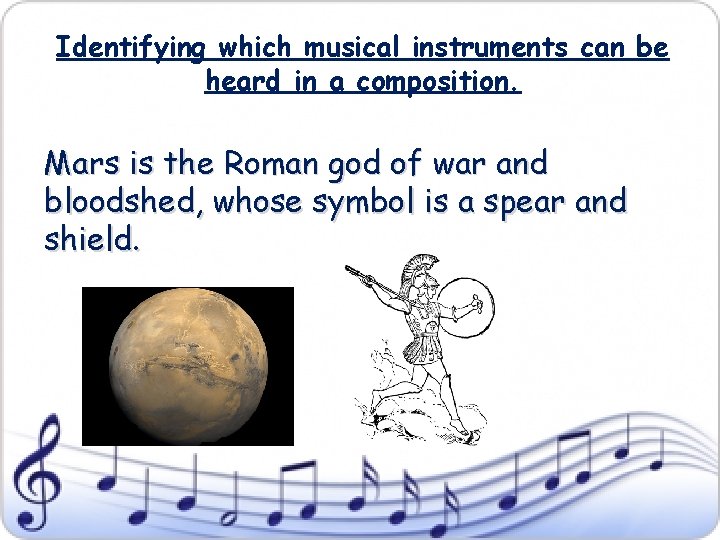 Identifying which musical instruments can be heard in a composition.

Mars is the Roman god of war and bloodshed, whose symbol is a spear and shield.